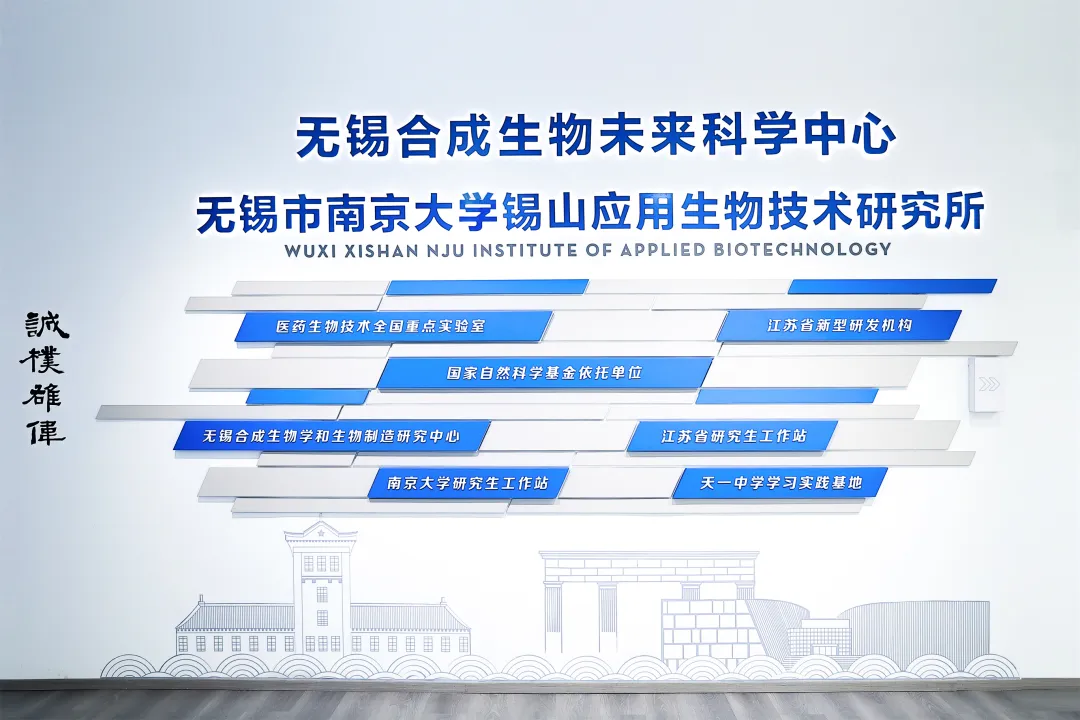 无锡合成生物未来科学中心

无锡市南京大学锡山应用生物技术研究所

WUXI XISHAN NJU INSTITUTE OF APPLIED BIOTECHNOLOGY

誠樸雄偉

医药生物技术全国重点实验室

江苏省新型研发机构

国家自然科学基金依托单位

无锡合成生物学和生物制造研究中心

江苏省研究生工作站

南京大学研究生工作站

天一中学学习实践基地